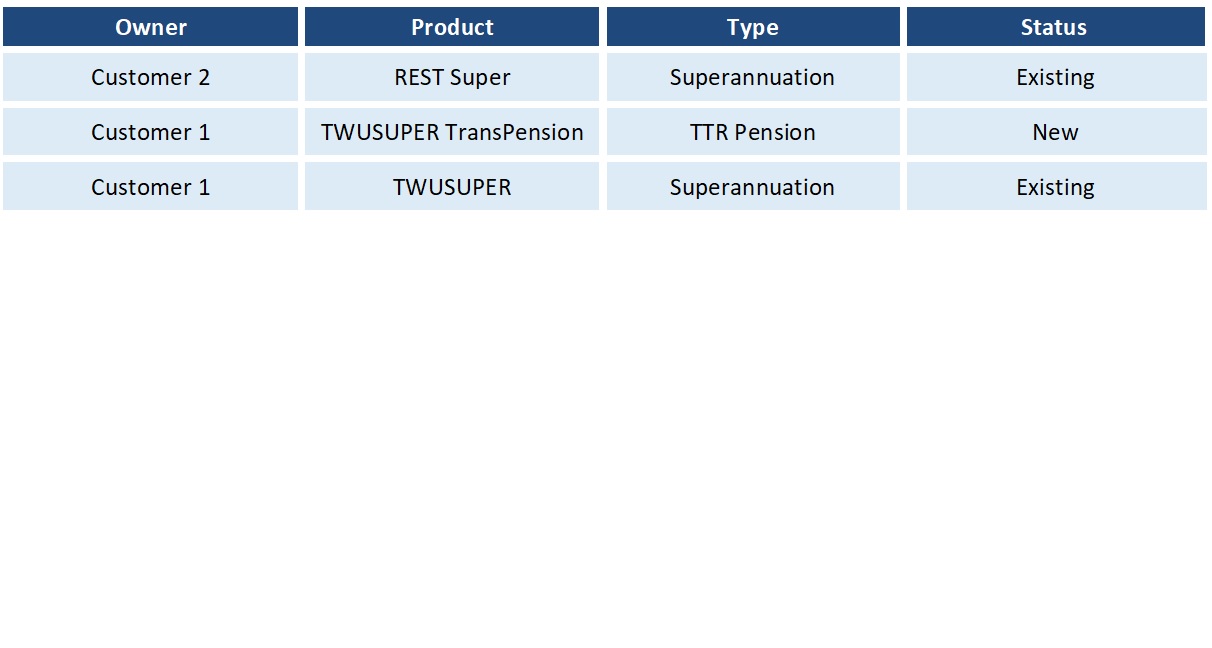 | Owner | Product | Type | Status |
|---|---|---|---|
| Customer 2 | REST Super | Superannuation | Existing |
| Customer 1 | TWUSUPER TransPension | TTR Pension | New |
| Customer 1 | TWUSUPER | Superannuation | Existing |